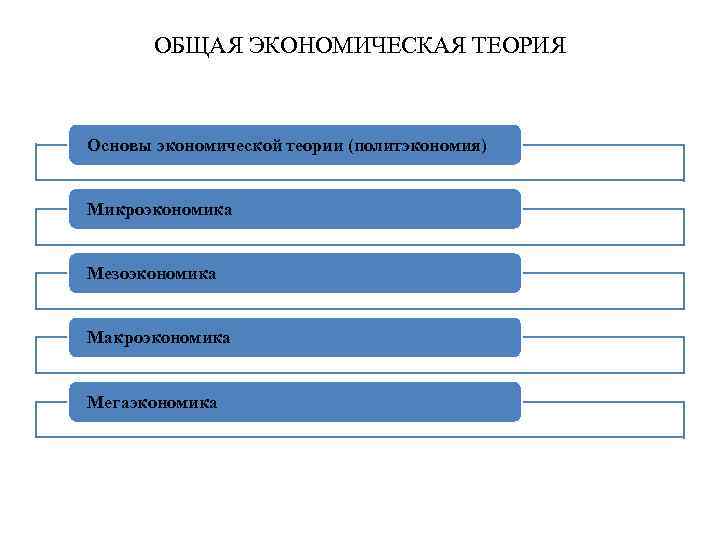 ОБЩАЯ ЭКОНОМИЧЕСКАЯ ТЕОРИЯ

Основы экономической теории (политэкономия)

Микроэкономика

Мезоэкономика

Макроэкономика

Мегаэкономика